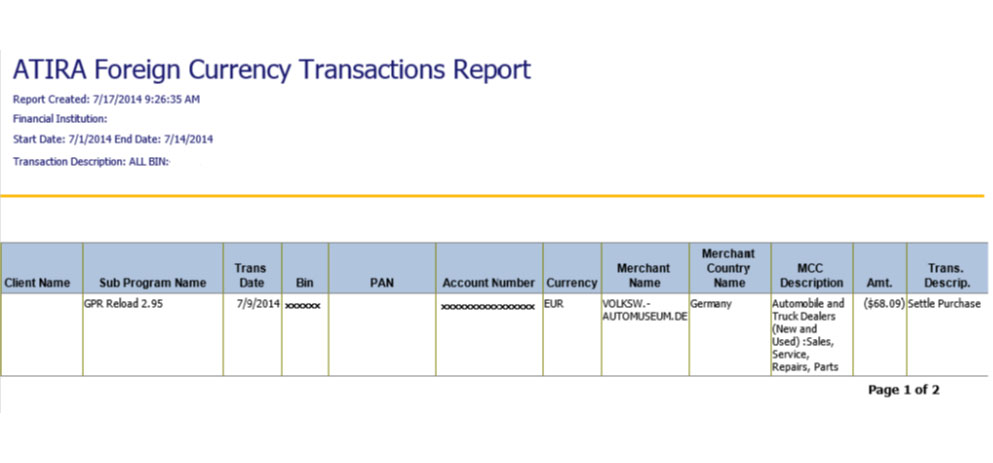 ATIRA Foreign Currency Transactions Report

Report Created: 7/17/2014 9:26:35 AM

Financial Institution:

Start Date: 7/1/2014 End Date: 7/14/2014

Transaction Description: ALL BIN:

| Client Name | Sub Program Name | Trans Date | Bin | PAN | Account Number | Currency | Merchant Name | Merchant Country Name | MCC Description | Amt. | Trans. Descrip. |
|---|---|---|---|---|---|---|---|---|---|---|---|
| | GPR Reload 2.95 | 7/9/2014 | xxxxxx | | xxxxxxxxxxxxxxxx | EUR | VOLKSW.-AUTOMUSEUM.DE | Germany | Automobile and Truck Dealers (New and Used) :Sales, Service, Repairs, Parts | ($68.09) | Settle Purchase |

Page 1 of 2